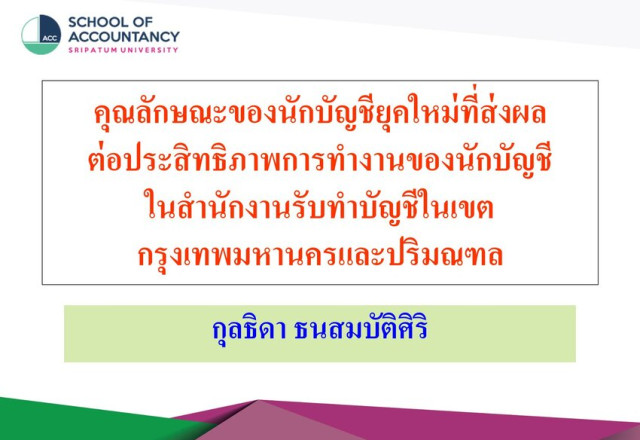 ACC
SCHOOL OF ACCOUNTANCY
SRIPATUM UNIVERSITY

คุณลักษณะของนักบัญชียุคใหม่ที่ส่งผลต่อประสิทธิภาพการทำงานของนักบัญชีในสำนักงานรับทำบัญชีในเขตกรุงเทพมหานครและปริมณฑล

กุลธิดา ธนสมบัติศิริ